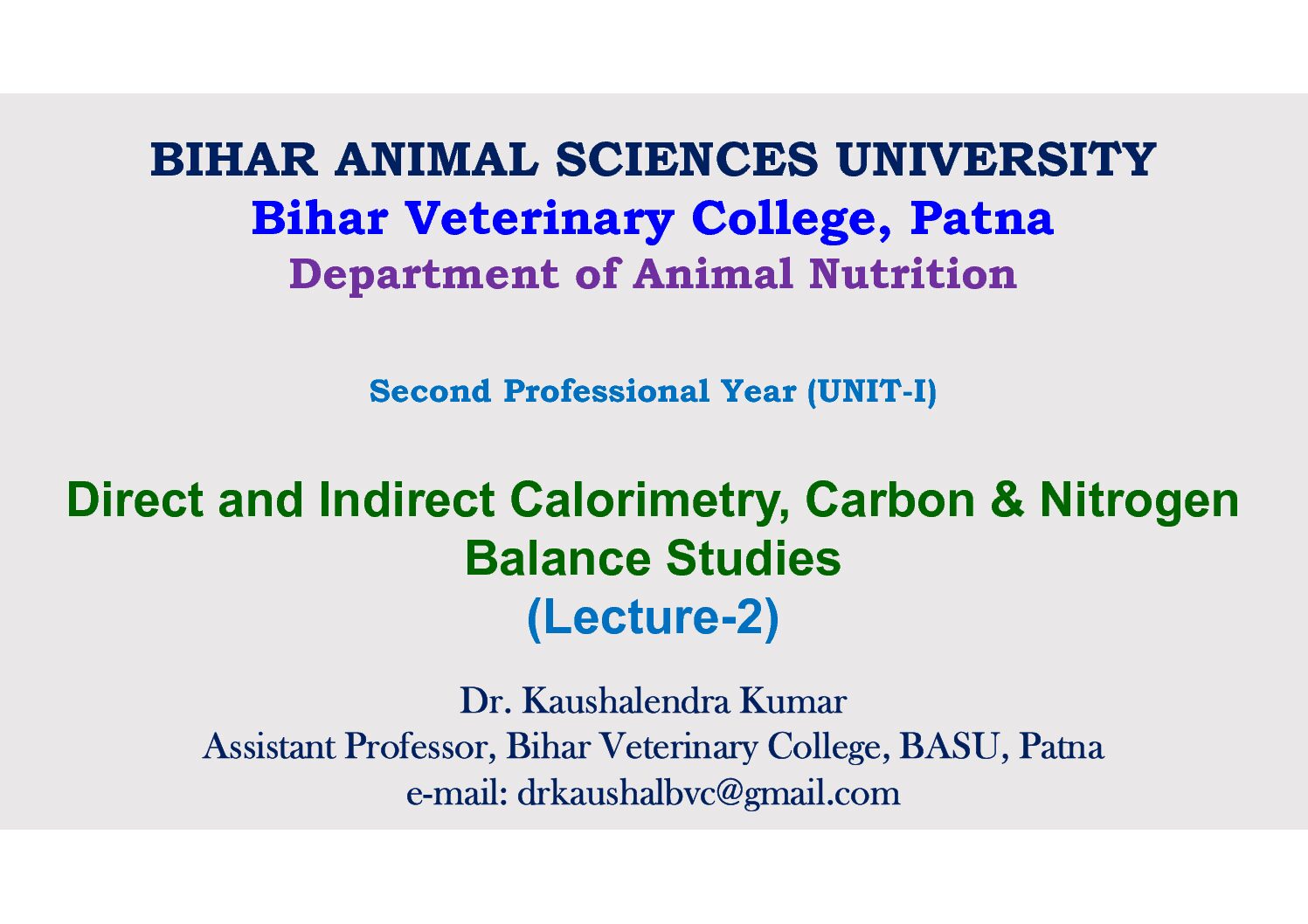 BIHAR ANIMAL SCIENCES UNIVERSITY
Bihar Veterinary College, Patna
Department of Animal Nutrition

Second Professional Year (UNIT-I)

Direct and Indirect Calorimetry, Carbon & Nitrogen Balance Studies
(Lecture-2)

Dr. Kaushalendra Kumar
Assistant Professor, Bihar Veterinary College, BASU, Patna
e-mail: drkaushalbvc@gmail.com